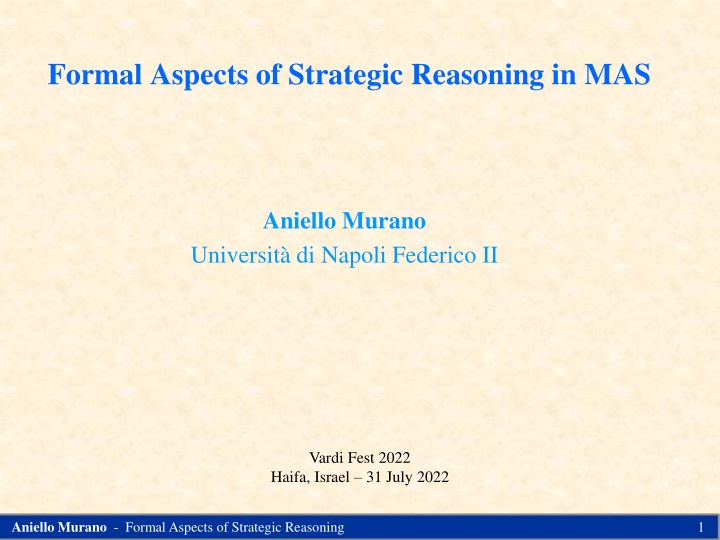 Formal Aspects of Strategic Reasoning in MAS

Aniello Murano
Università di Napoli Federico II

Vardi Fest 2022
Haifa, Israel – 31 July 2022

Aniello Murano - Formal Aspects of Strategic Reasoning 1